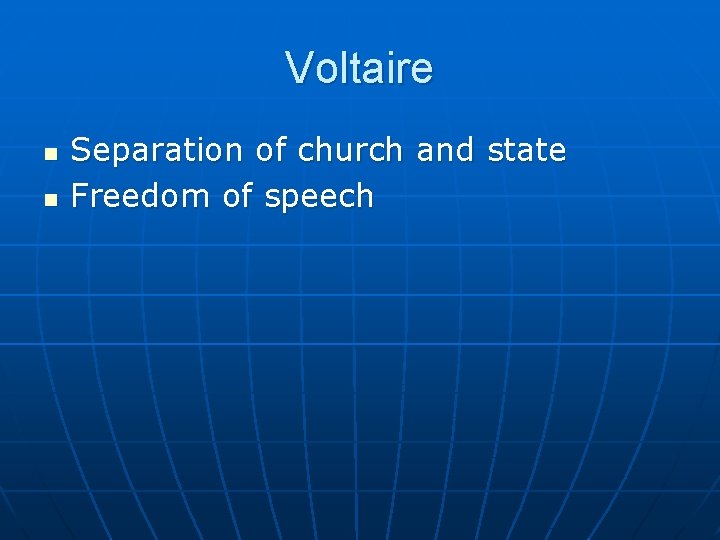 Voltaire

- Separation of church and state
- Freedom of speech